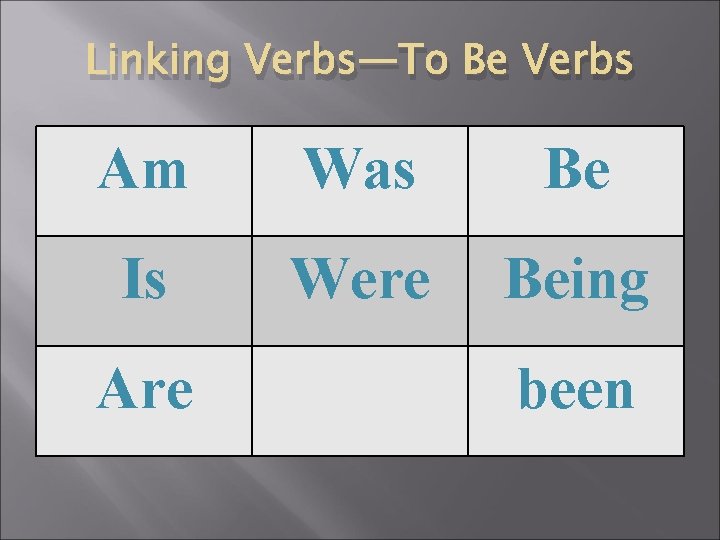 Linking Verbs—To Be Verbs

| Am | Was | Be |
|---|---|---|
| Is | Were | Being |
| Are | | been |